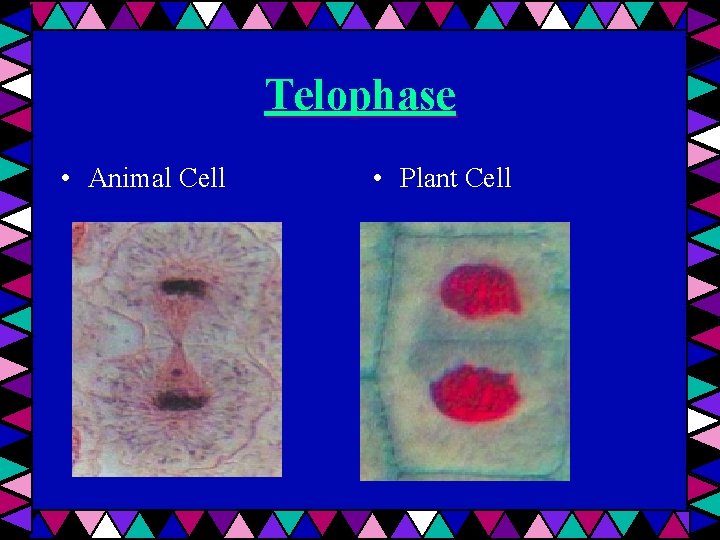 Telophase

• Animal Cell

• Plant Cell